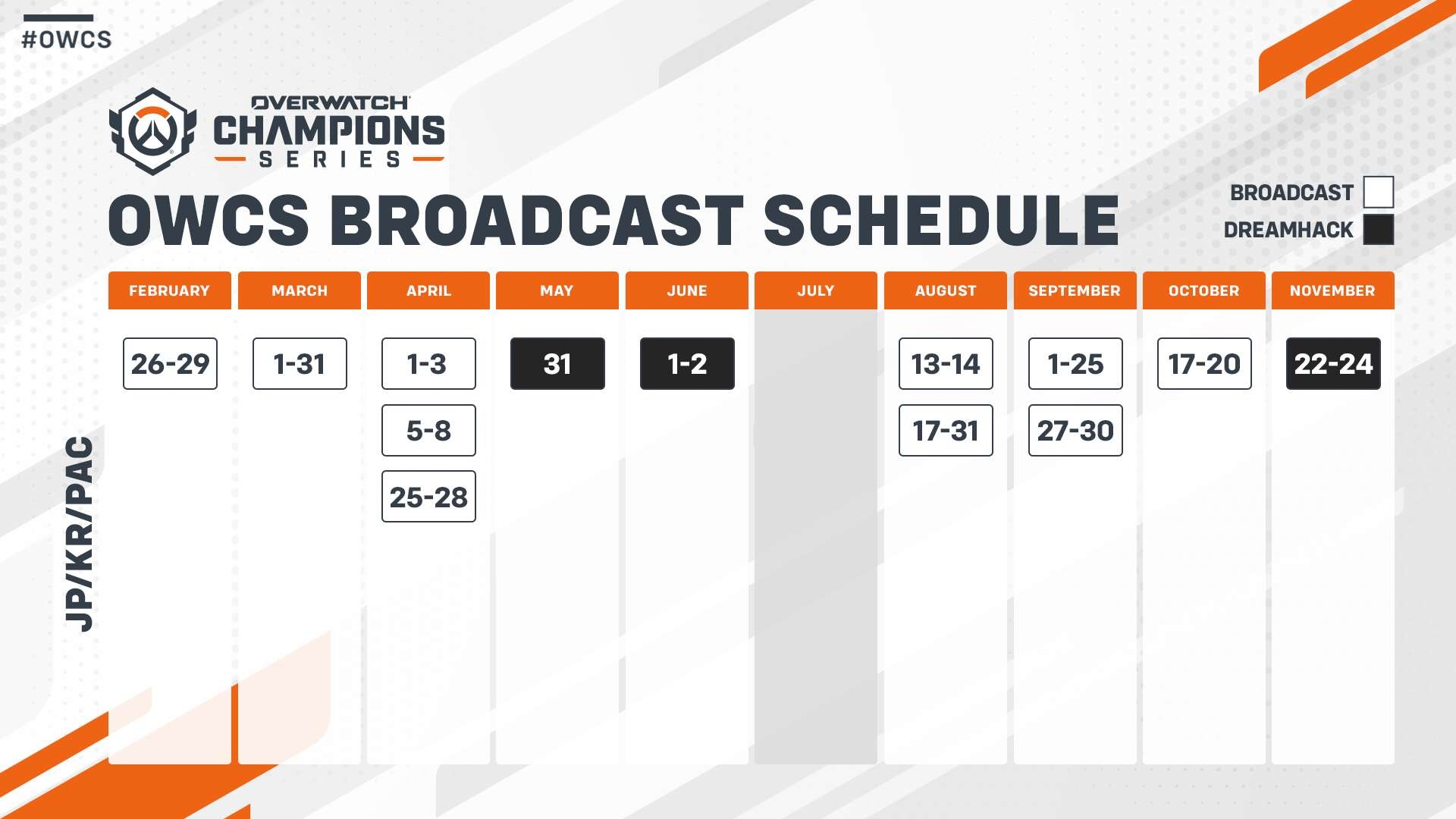 #OWCS

OVERWATCH CHAMPIONS SERIES

OWCS BROADCAST SCHEDULE

BROADCAST
DREAMHACK

JP/KR/PAC

| FEBRUARY | MARCH | APRIL | MAY | JUNE | JULY | AUGUST | SEPTEMBER | OCTOBER | NOVEMBER |
|---|---|---|---|---|---|---|---|---|---|
| 26-29 | 1-31 | 1-3 | 31 | 1-2 | | 13-14 | 1-25 | 17-20 | 22-24 |
| | | 5-8 | | | | 17-31 | 27-30 | | |
| | | 25-28 | | | | | | | |